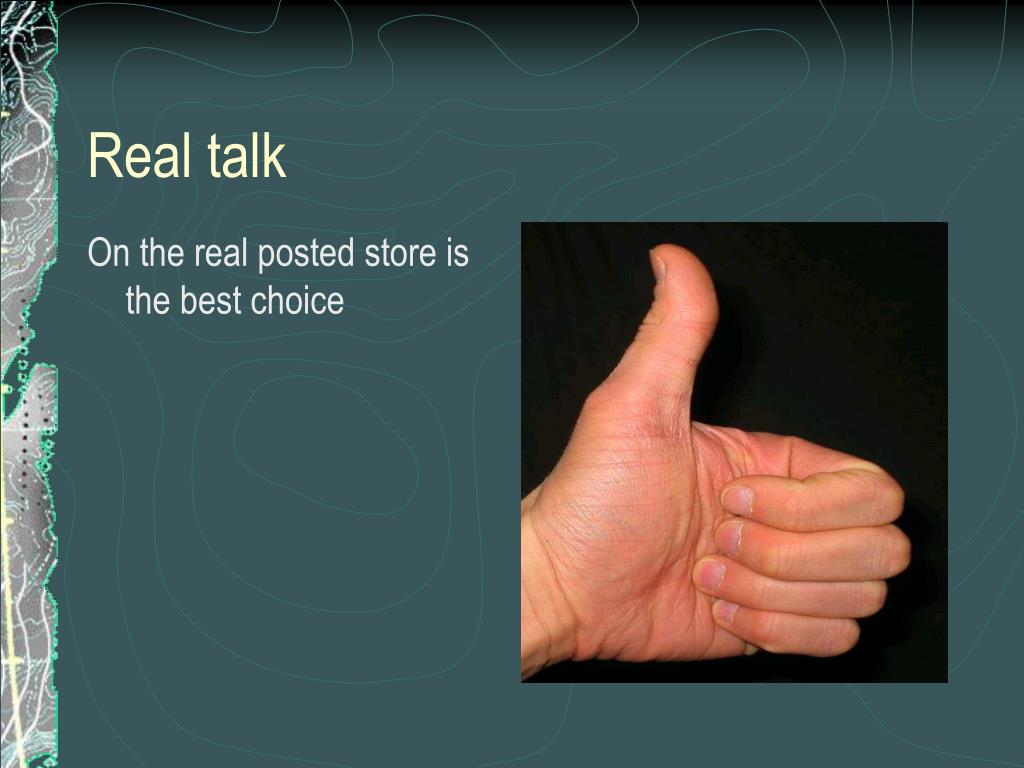 Real talk

On the real posted store is the best choice